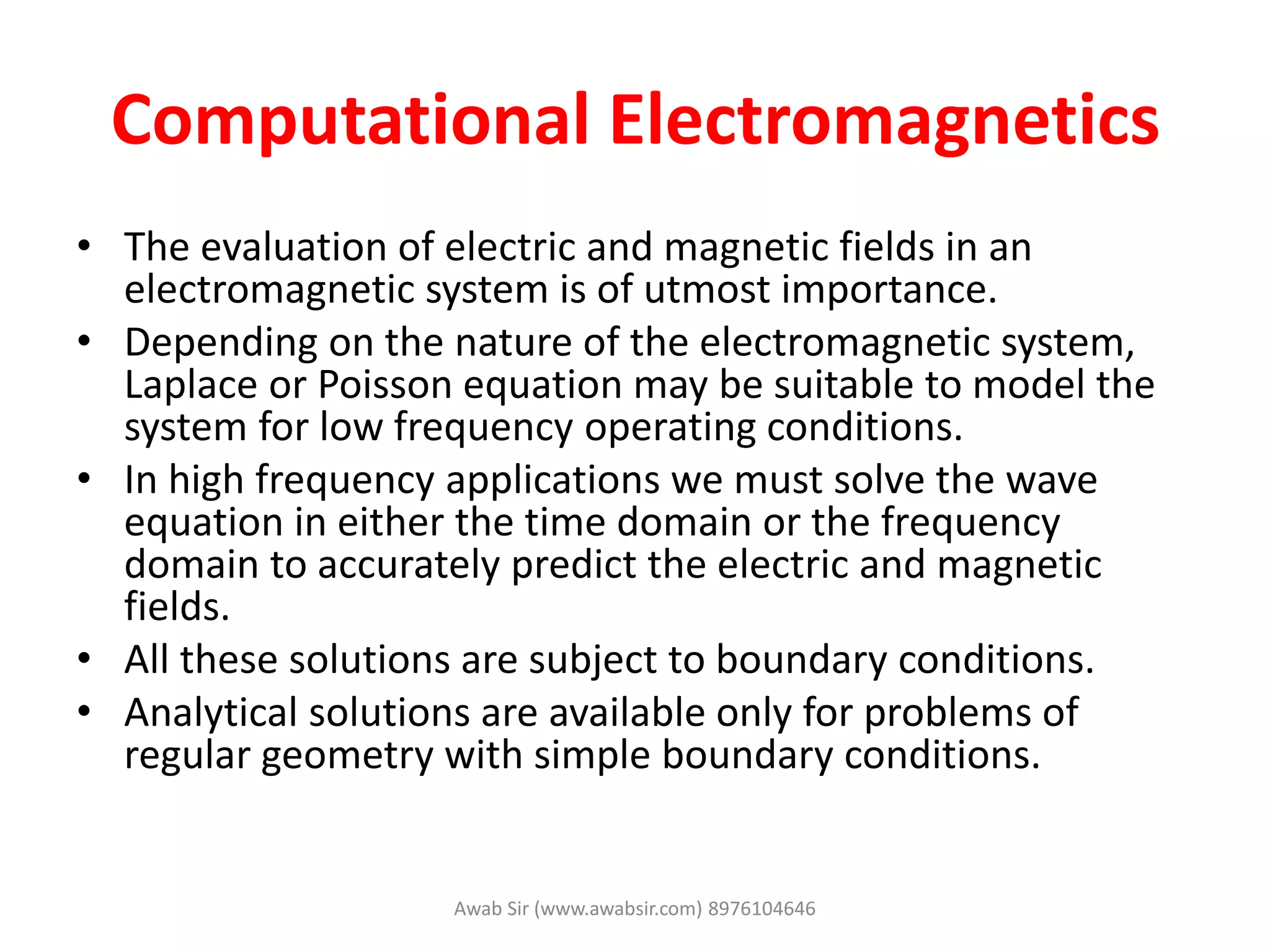 Computational Electromagnetics

• The evaluation of electric and magnetic fields in an electromagnetic system is of utmost importance.
• Depending on the nature of the electromagnetic system, Laplace or Poisson equation may be suitable to model the system for low frequency operating conditions.
• In high frequency applications we must solve the wave equation in either the time domain or the frequency domain to accurately predict the electric and magnetic fields.
• All these solutions are subject to boundary conditions.
• Analytical solutions are available only for problems of regular geometry with simple boundary conditions.

Awab Sir (www.awabsir.com) 8976104646